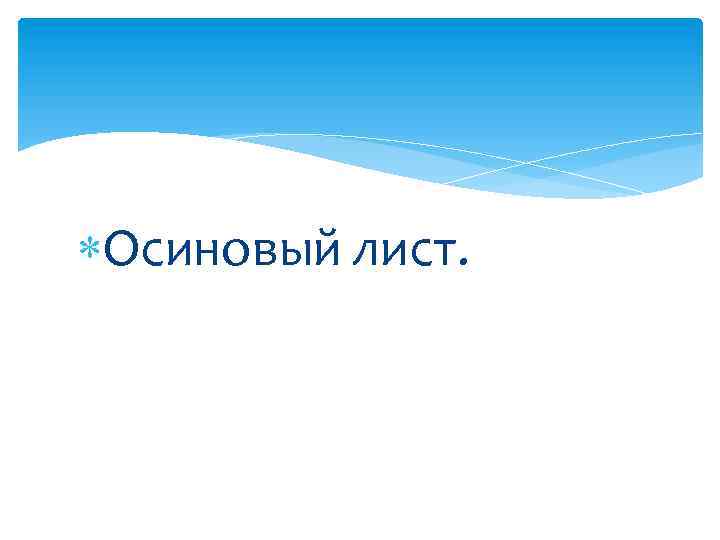 Осиновый лист.